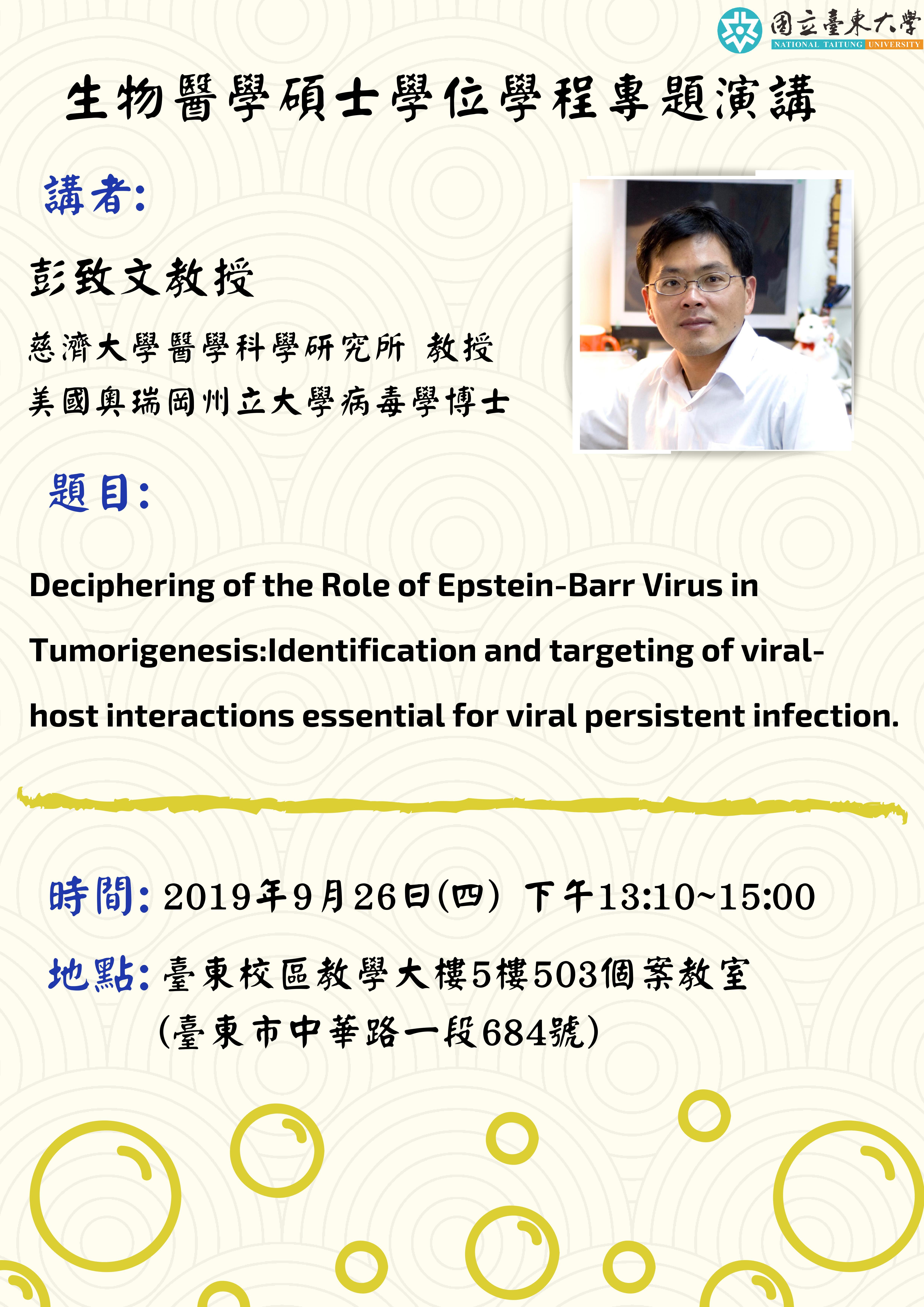 國立臺東大學
NATIONAL TAITUNG UNIVERSITY

生物醫學碩士學位學程專題演講

講者:

彭致文教授

慈濟大學醫學科學研究所 教授
美國奧瑞岡州立大學病毒學博士

題目:

Deciphering of the Role of Epstein-Barr Virus in Tumorigenesis:Identification and targeting of viral-host interactions essential for viral persistent infection.

時間: 2019年9月26日(四) 下午13:10~15:00

地點: 臺東校區教學大樓5樓503個案教室
(臺東市中華路一段684號)